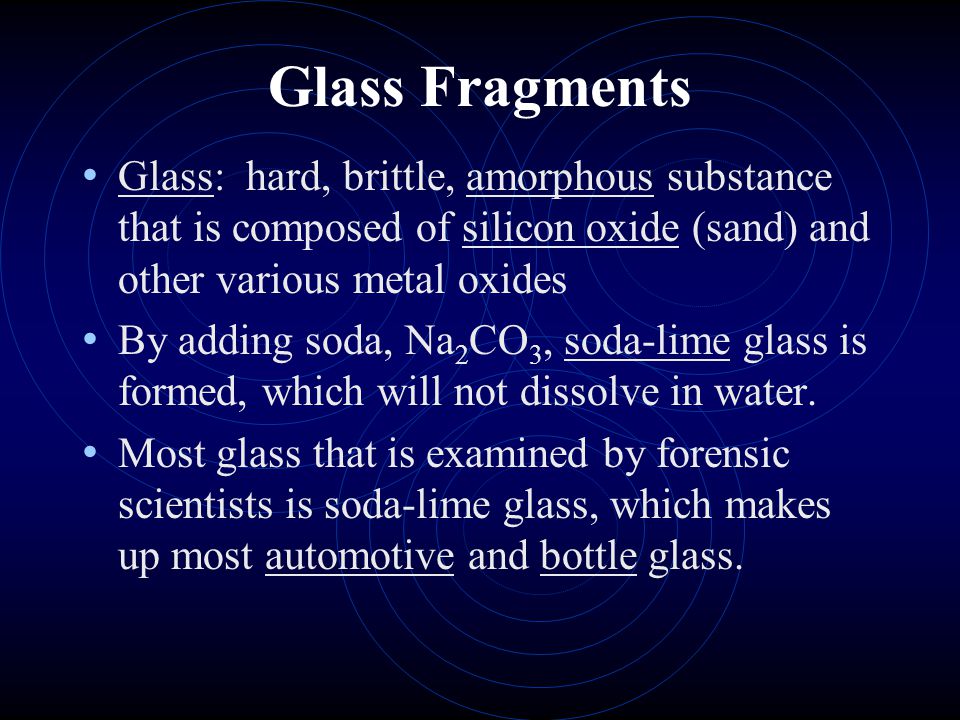 Glass Fragments

• Glass: hard, brittle, amorphous substance that is composed of silicon oxide (sand) and other various metal oxides

• By adding soda, $Na_2CO_3$, soda-lime glass is formed, which will not dissolve in water.

• Most glass that is examined by forensic scientists is soda-lime glass, which makes up most automotive and bottle glass.